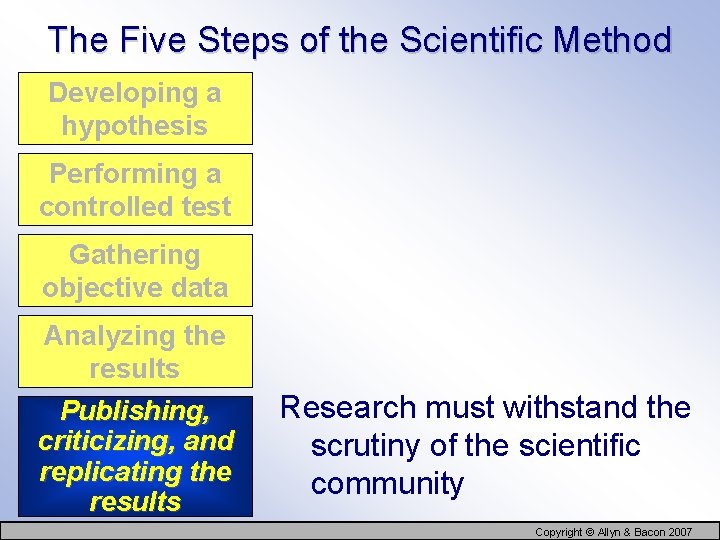 The Five Steps of the Scientific Method

Developing a hypothesis

Performing a controlled test

Gathering objective data

Analyzing the results

Publishing, criticizing, and replicating the results

Research must withstand the scrutiny of the scientific community

Copyright © Allyn & Bacon 2007